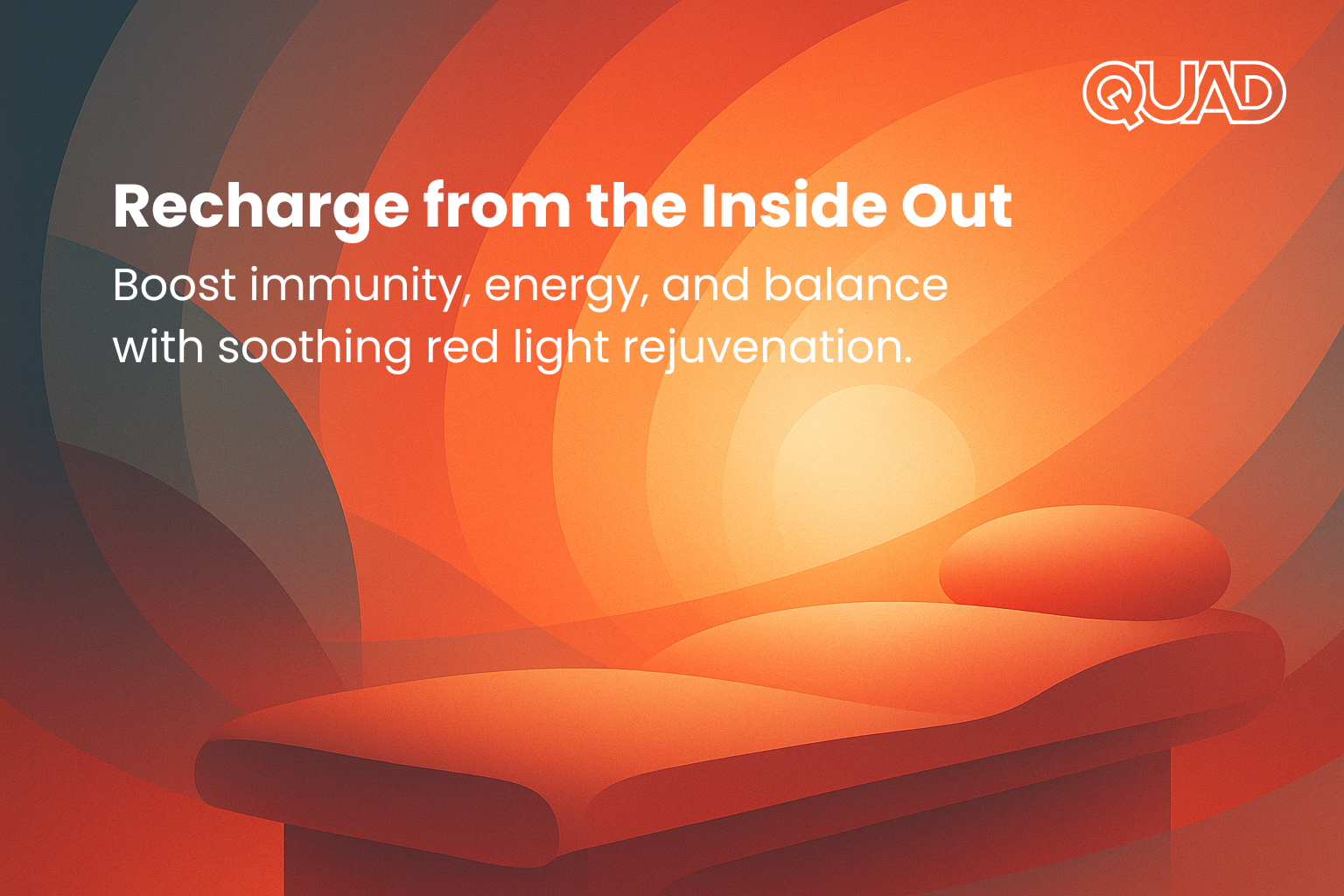 QUAD

Recharge from the Inside Out

Boost immunity, energy, and balance with soothing red light rejuvenation.